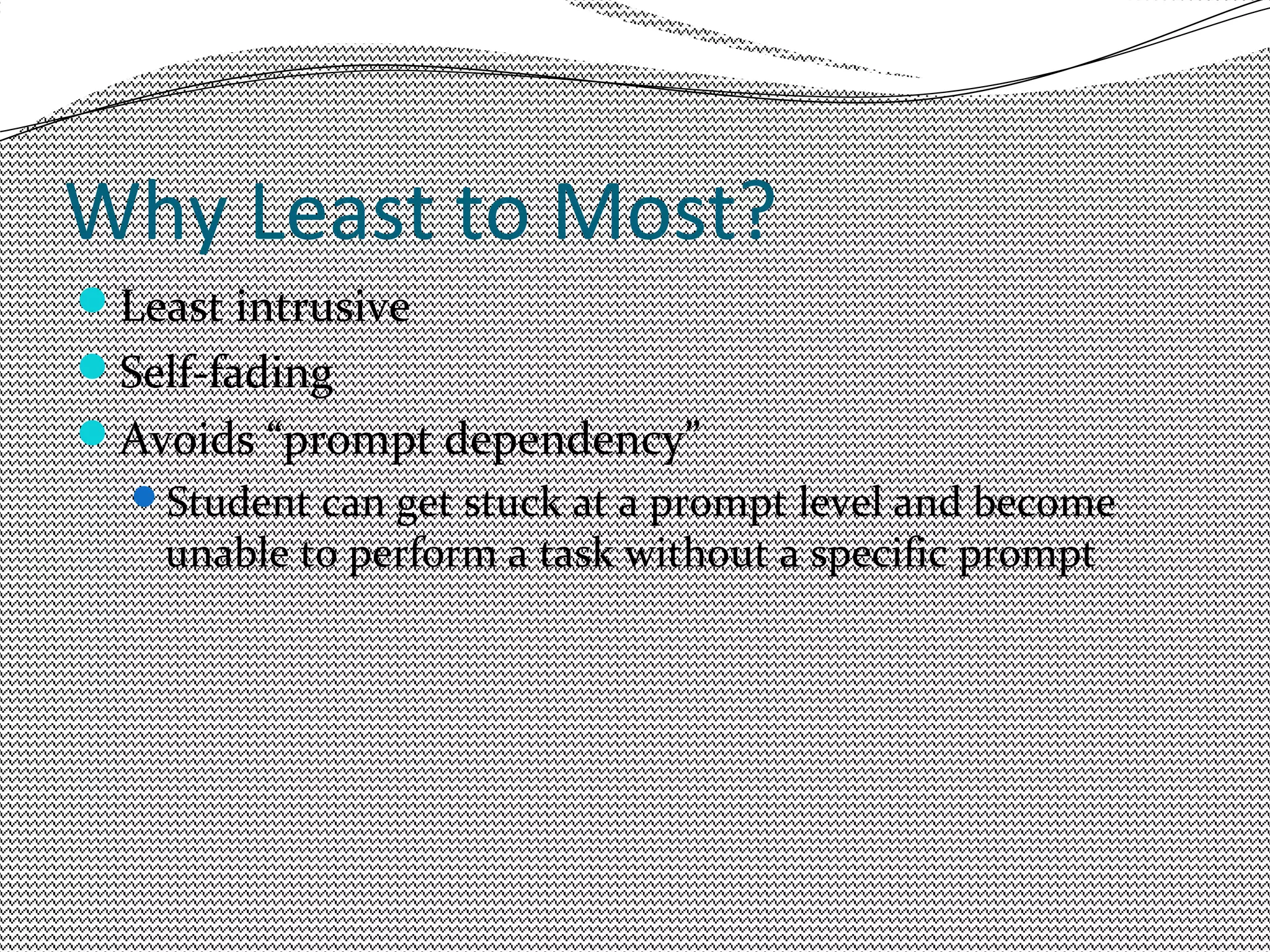 Why Least to Most?

Least intrusive
Self-fading
Avoids “prompt dependency”
Student can get stuck at a prompt level and become unable to perform a task without a specific prompt